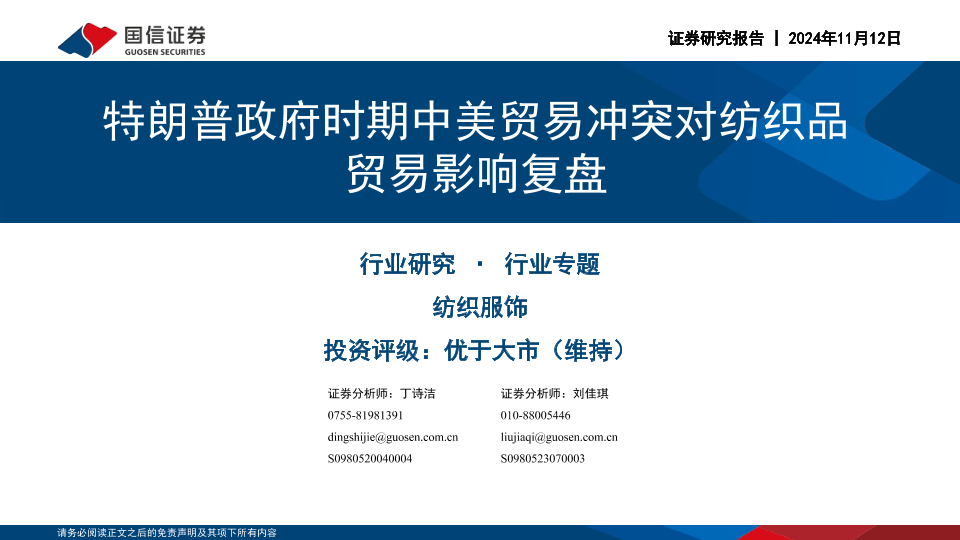 国信证券
GUOSEN SECURITIES

证券研究报告 | 2024年11月12日

特朗普政府时期中美贸易冲突对纺织品贸易影响复盘

行业研究 · 行业专题

纺织服饰

投资评级：优于大市（维持）

证券分析师：丁诗洁
0755-81981391
dingshijie@guosen.com.cn
S0980520040004

证券分析师：刘佳琪
010-88005446
liujiaqi@guosen.com.cn
S0980523070003

请务必阅读正文之后的免责声明及其项下所有内容